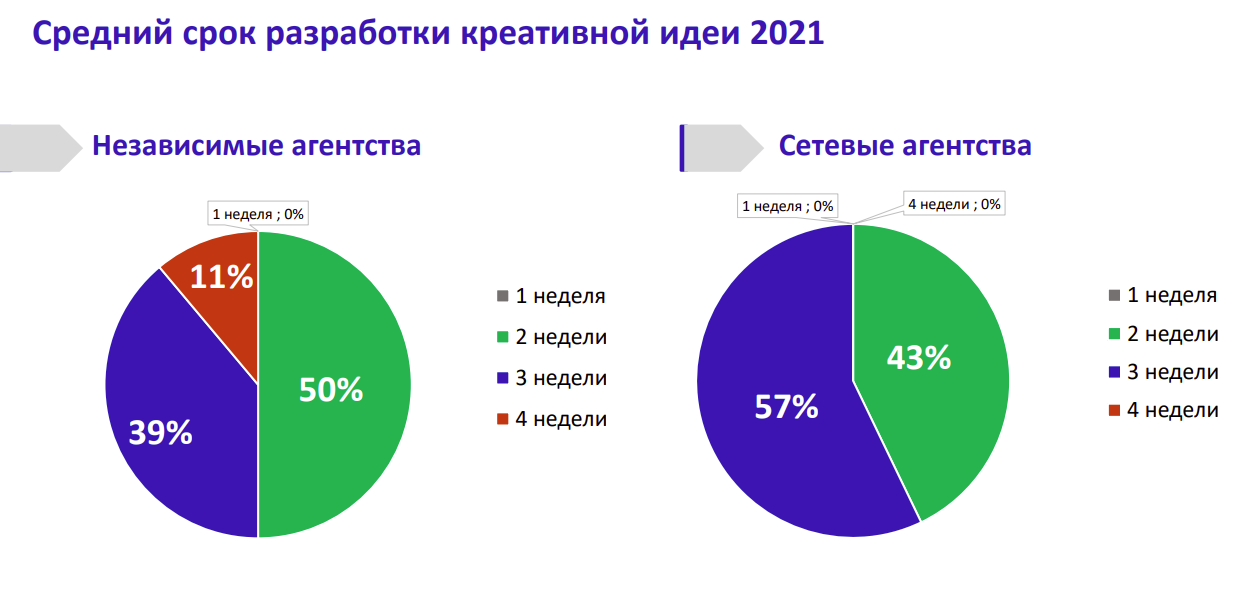 Средний срок разработки креативной идеи 2021

Независимые агентства

1 неделя ; 0%

11%

50%

39%

1 неделя
2 недели
3 недели
4 недели

Сетевые агентства

1 неделя ; 0%

4 недели ; 0%

43%

57%

1 неделя
2 недели
3 недели
4 недели